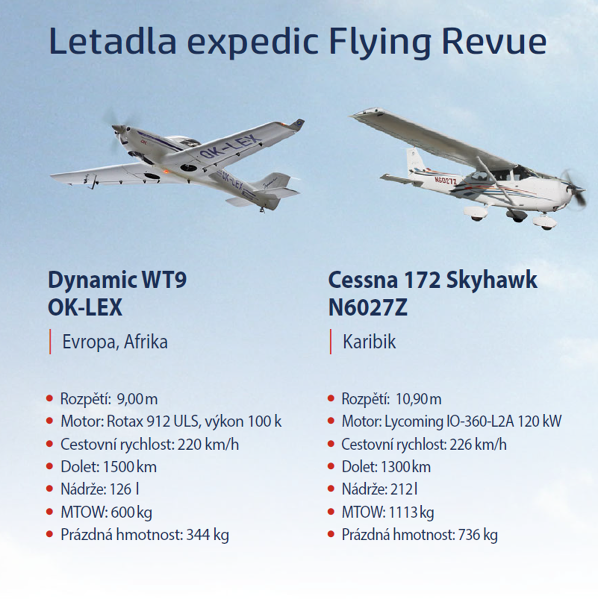 Letadla expedic Flying Revue

OK-LEX

OK-LEX

N6027Z

Dynamic WT9
OK-LEX

Evropa, Afrika

- Rozpětí: 9,00 m
- Motor: Rotax 912 ULS, výkon 100 k
- Cestovní rychlost: 220 km/h
- Dolet: 1500 km
- Nádrže: 126 l
- MTOW: 600 kg
- Prázdná hmotnost: 344 kg

Cessna 172 Skyhawk
N6027Z

Karibik

- Rozpětí: 10,90 m
- Motor: Lycoming IO-360-L2A 120 kW
- Cestovní rychlost: 226 km/h
- Dolet: 1300 km
- Nádrže: 212 l
- MTOW: 1113 kg
- Prázdná hmotnost: 736 kg